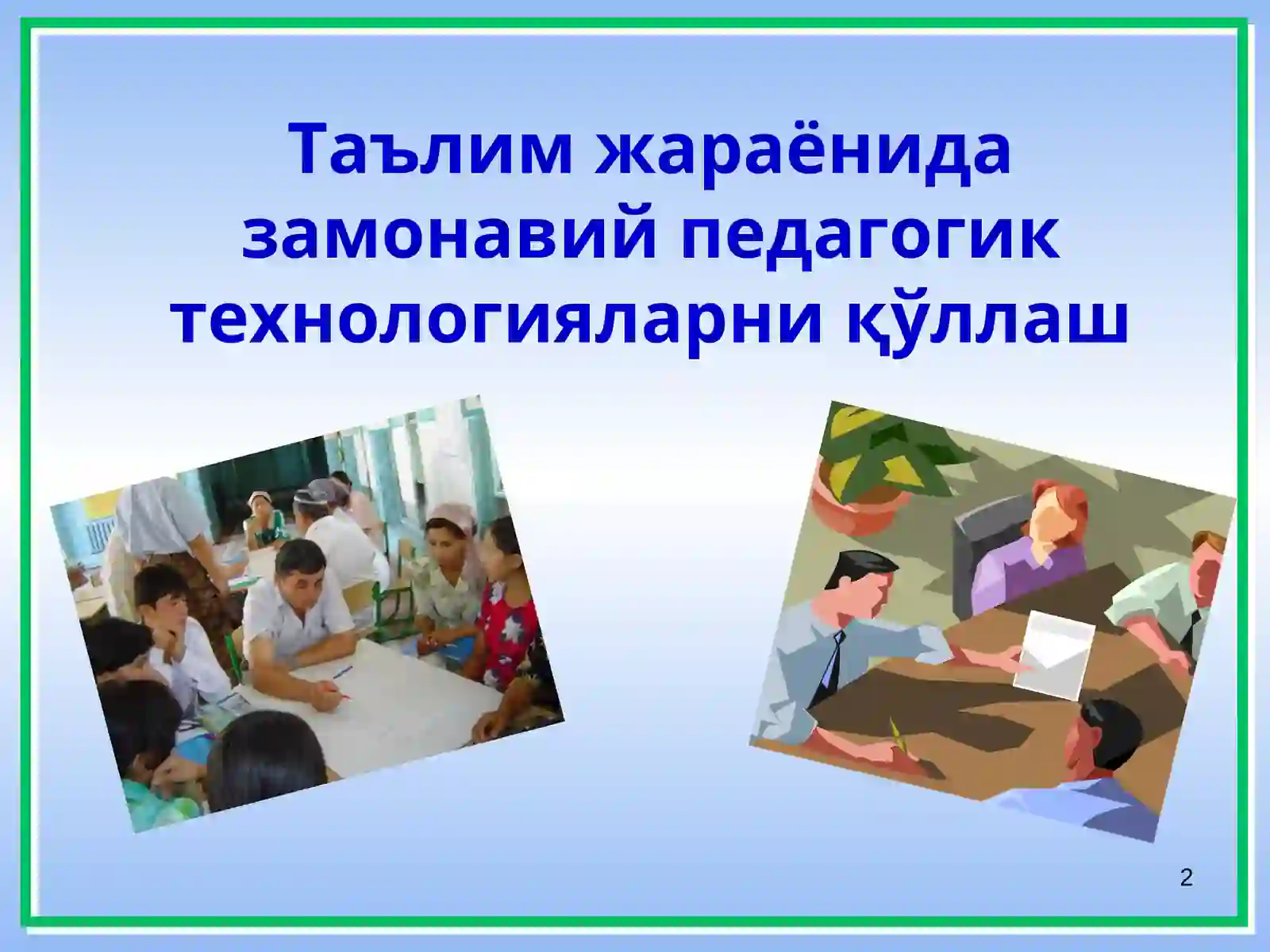 Таълим жараёнида замонавий педагогик технологияларни қўллаш

2